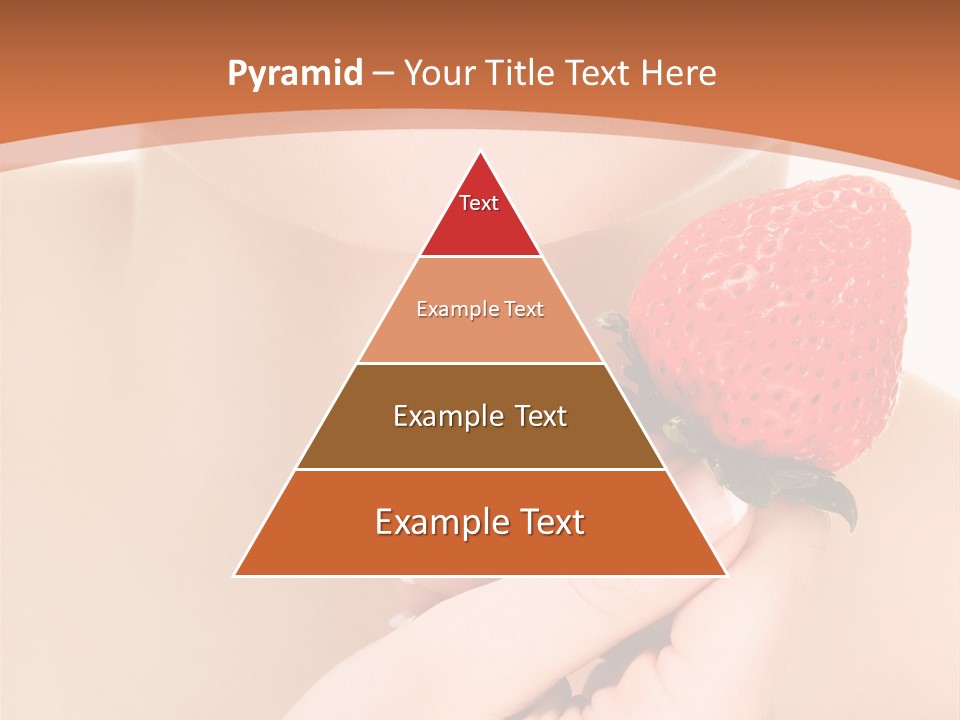 Pyramid – Your Title Text Here

Text

Example Text

Example Text

Example Text